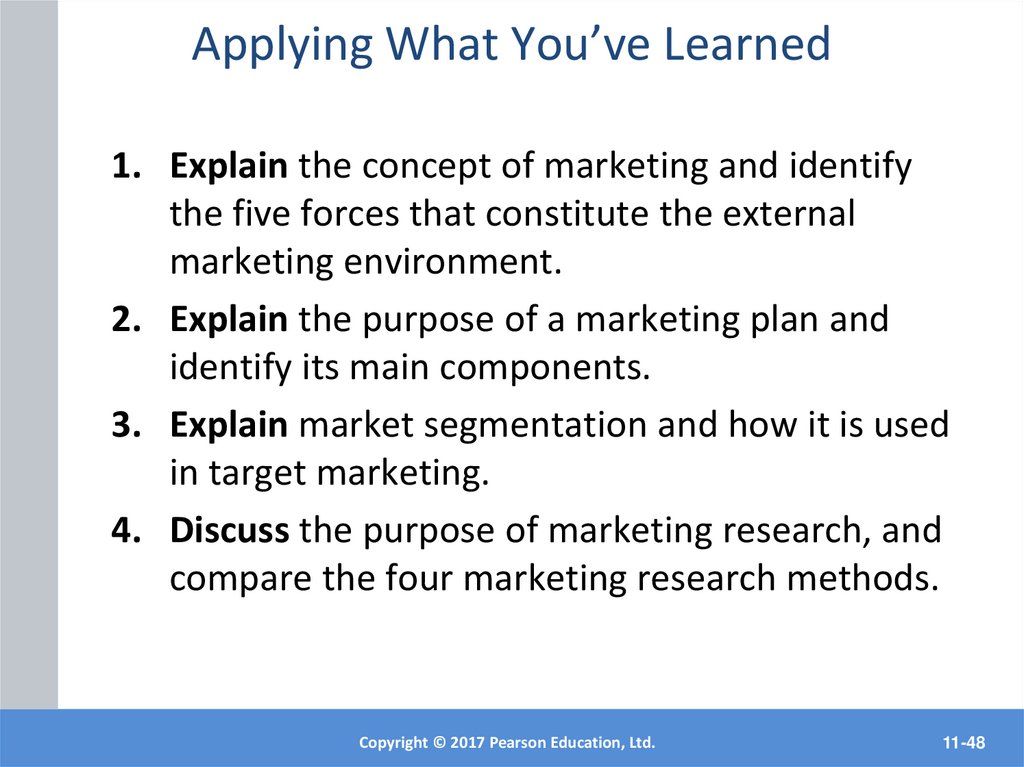 Applying What You’ve Learned

1. Explain the concept of marketing and identify the five forces that constitute the external marketing environment.

2. Explain the purpose of a marketing plan and identify its main components.

3. Explain market segmentation and how it is used in target marketing.

4. Discuss the purpose of marketing research, and compare the four marketing research methods.

Copyright © 2017 Pearson Education, Ltd.

11-48